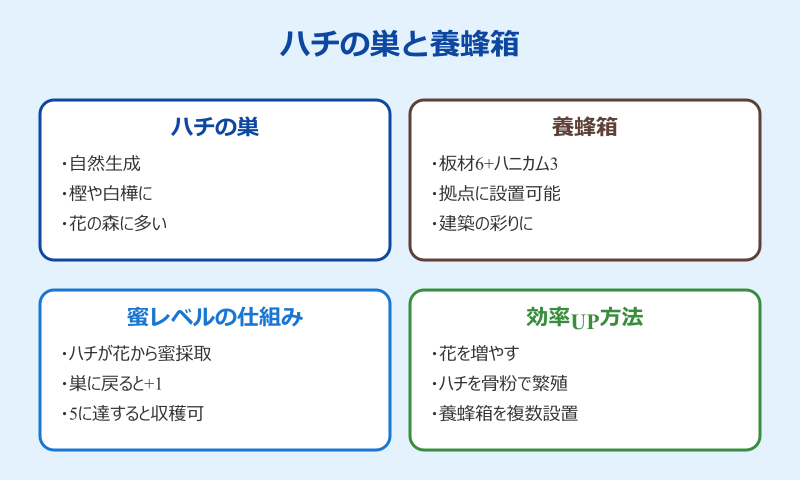 ハチの巣と養蜂箱

ハチの巣

・自然生成
・樫や白樺に
・花の森に多い

養蜂箱

・板材6+ハニカム3
・拠点に設置可能
・建築の彩りに

蜜レベルの仕組み

・ハチが花から蜜採取
・巣に戻ると+1
・5に達すると収穫可

効率UP方法

・花を増やす
・ハチを骨粉で繁殖
・養蜂箱を複数設置